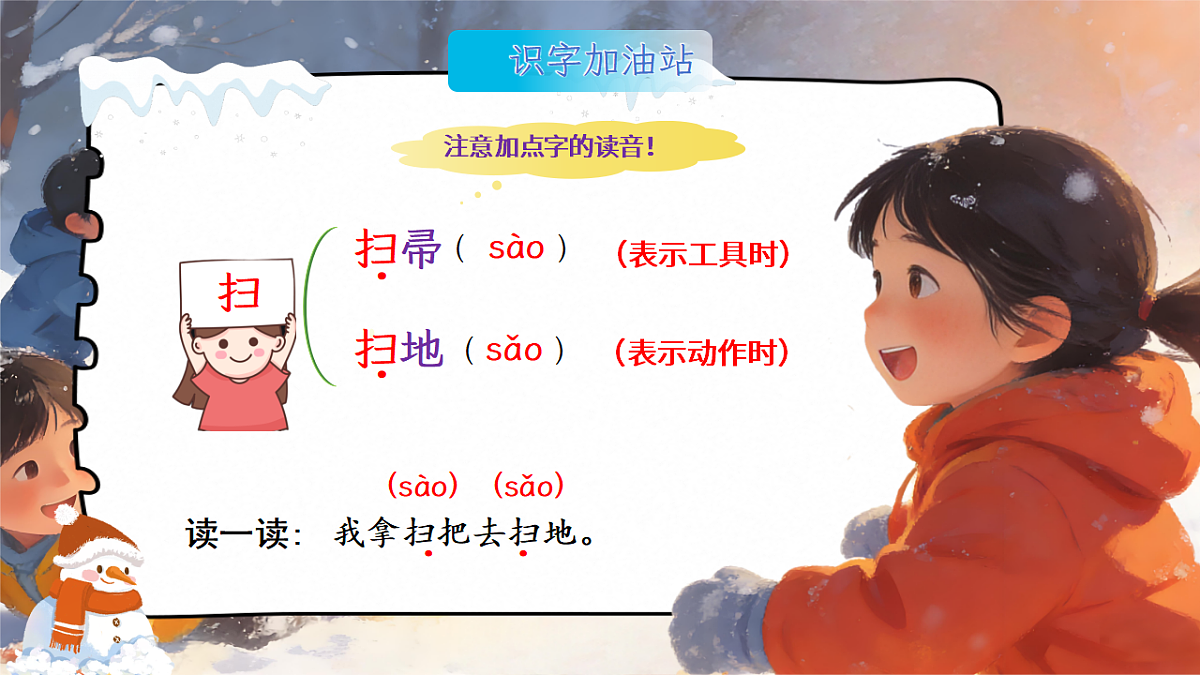 识字加油站

注意加点字的读音！

扫

扫帚（ sào ） （表示工具时）

扫地（ sǎo ） （表示动作时）

（sào） （sǎo）

读一读： 我拿扫把去扫地。